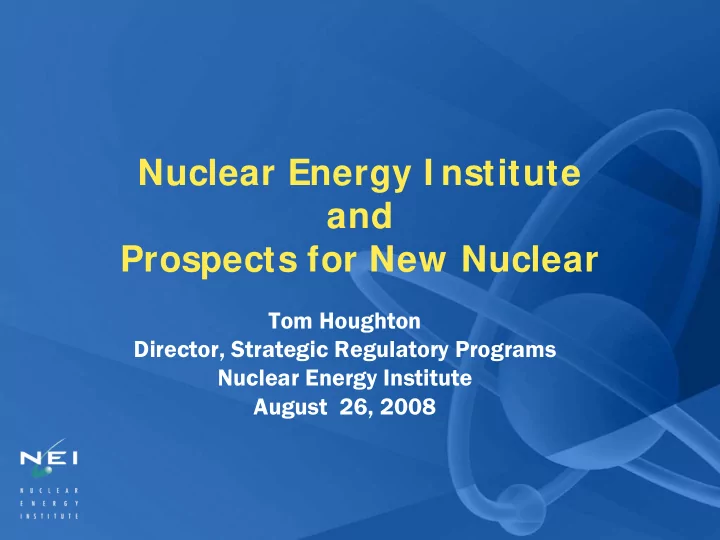 Nuclear Energy Institute
and
Prospects for New Nuclear

Tom Houghton
Director, Strategic Regulatory Programs
Nuclear Energy Institute
August 26, 2008

NEI
NUCLEAR
ENERGY
INSTITUTE